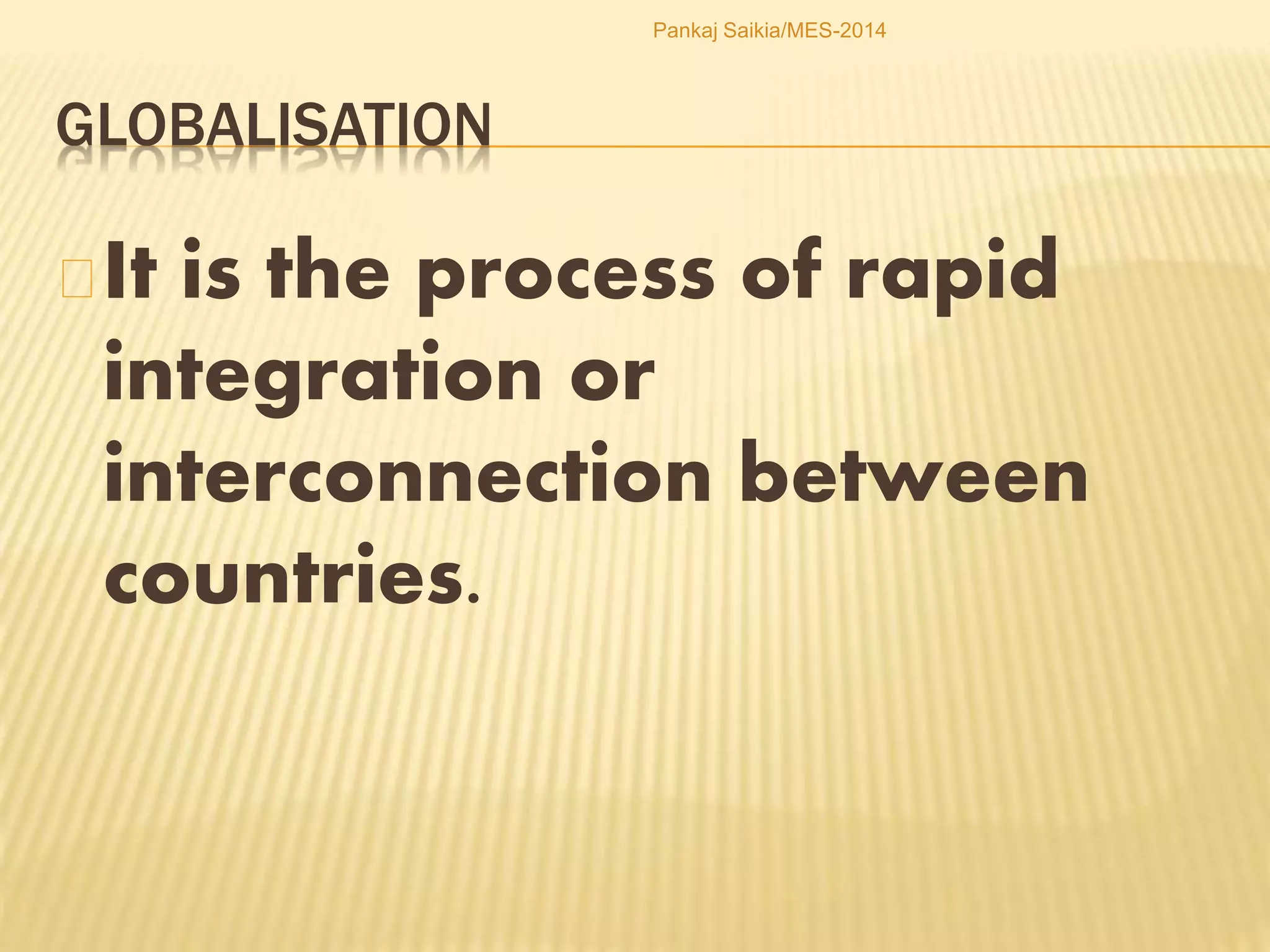 Pankaj Saikia/MES-2014

GLOBALISATION

It is the process of rapid integration or interconnection between countries.